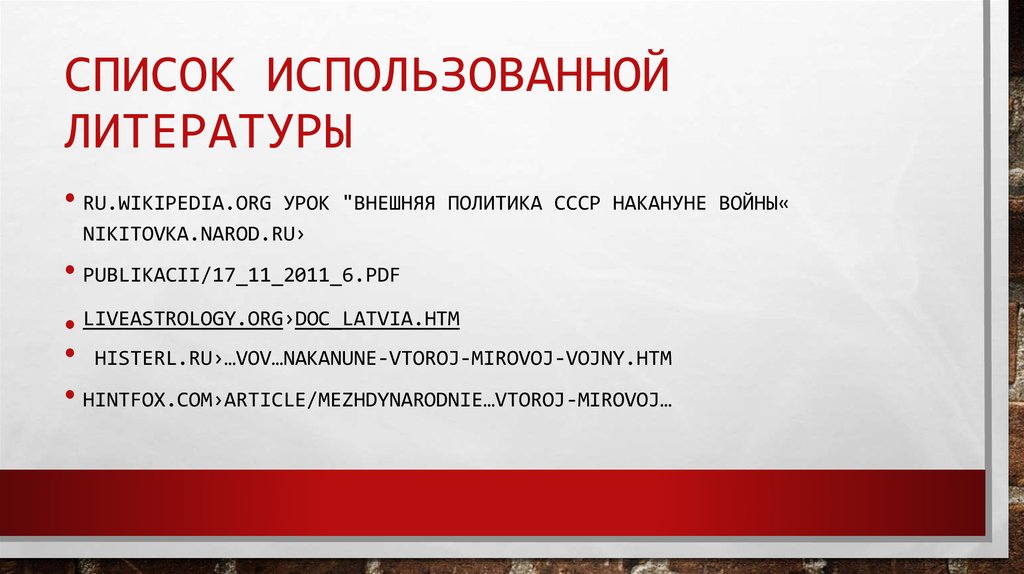 СПИСОК ИСПОЛЬЗОВАННОЙ ЛИТЕРАТУРЫ

• RU.WIKIPEDIA.ORG УРОК "ВНЕШНЯЯ ПОЛИТИКА СССР НАКАНУНЕ ВОЙНЫ« NIKITOVKA.NAROD.RU›

• PUBLIKACII/17_11_2011_6.PDF

• LIVEASTROLOGY.ORG›DOC_LATVIA.HTM

• HISTERL.RU›…VOV…NAKANUNE-VTOROJ-MIROVOJ-VOJNY.HTM

• HINTFOX.COM›ARTICLE/MEZHDYNARODNIE…VTOROJ-MIROVOJ…